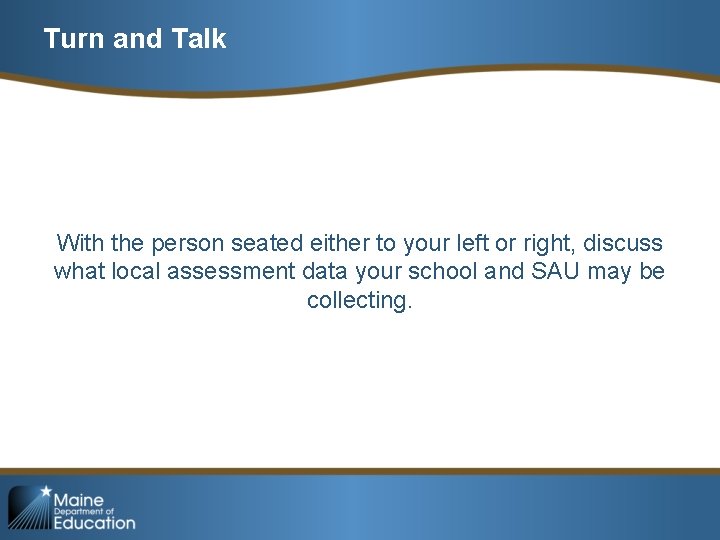 Turn and Talk

With the person seated either to your left or right, discuss what local assessment data your school and SAU may be collecting.

Maine Department of Education